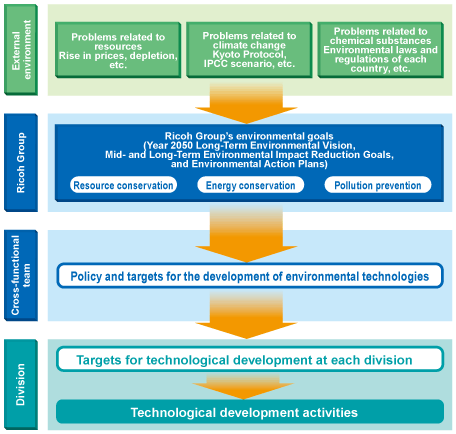 External environment

Problems related to resources
Rise in prices, depletion, etc.

Problems related to climate change
Kyoto Protocol, IPCC scenario, etc.

Problems related to chemical substances
Environmental laws and regulations of each country, etc.

Ricoh Group

Ricoh Group's environmental goals
(Year 2050 Long-Term Environmental Vision, Mid- and Long-Term Environmental Impact Reduction Goals, and Environmental Action Plans)

Resource conservation

Energy conservation

Pollution prevention

Cross-functional team

Policy and targets for the development of environmental technologies

Division

Targets for technological development at each division

Technological development activities